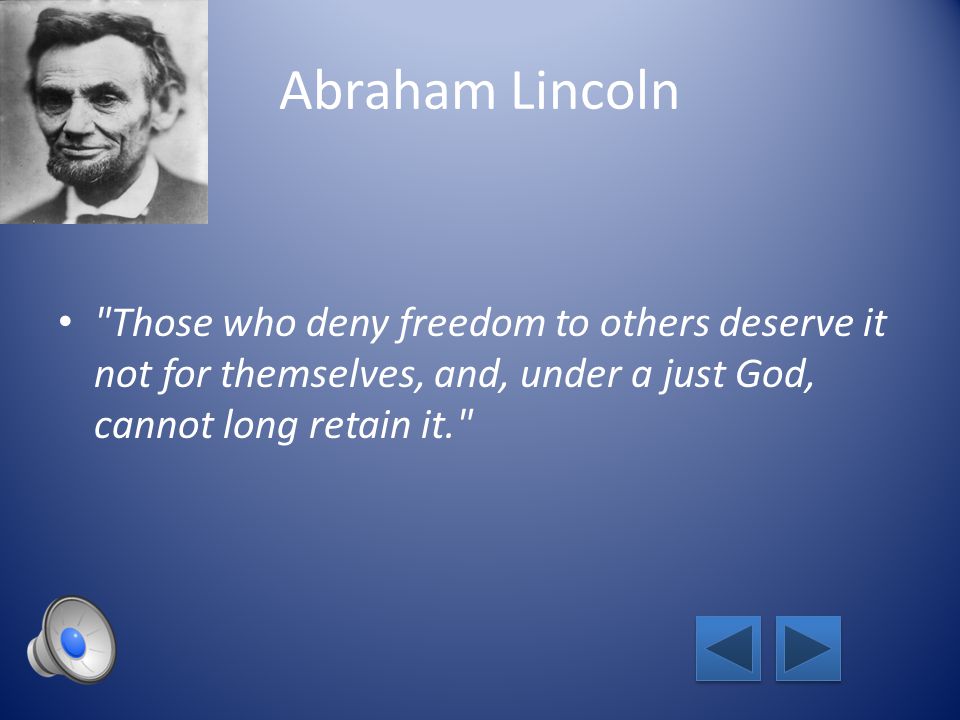 Abraham Lincoln

• "Those who deny freedom to others deserve it not for themselves, and, under a just God, cannot long retain it."